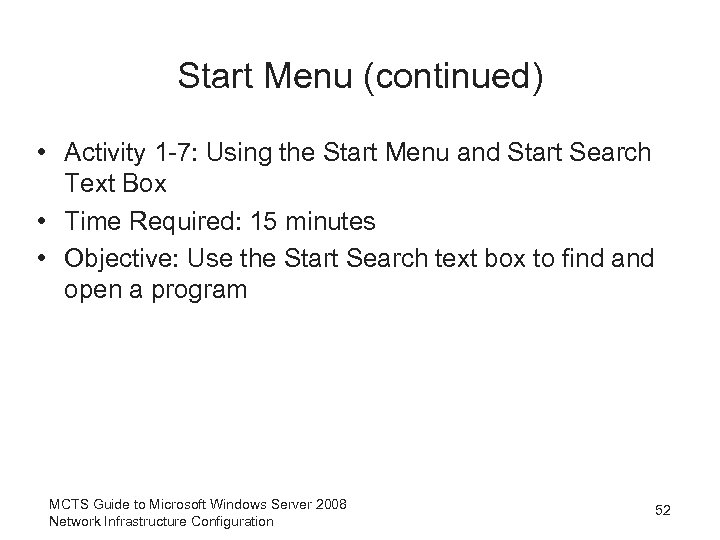 Start Menu (continued)

• Activity 1-7: Using the Start Menu and Start Search Text Box
• Time Required: 15 minutes
• Objective: Use the Start Search text box to find and open a program

MCTS Guide to Microsoft Windows Server 2008 Network Infrastructure Configuration

52